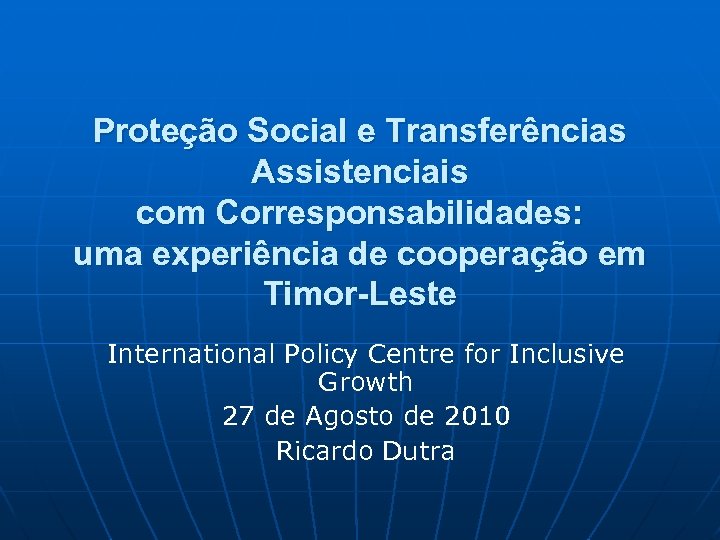 Proteção Social e Transferências Assistenciais com Corresponsabilidades: uma experiência de cooperação em Timor-Leste

International Policy Centre for Inclusive Growth

27 de Agosto de 2010

Ricardo Dutra